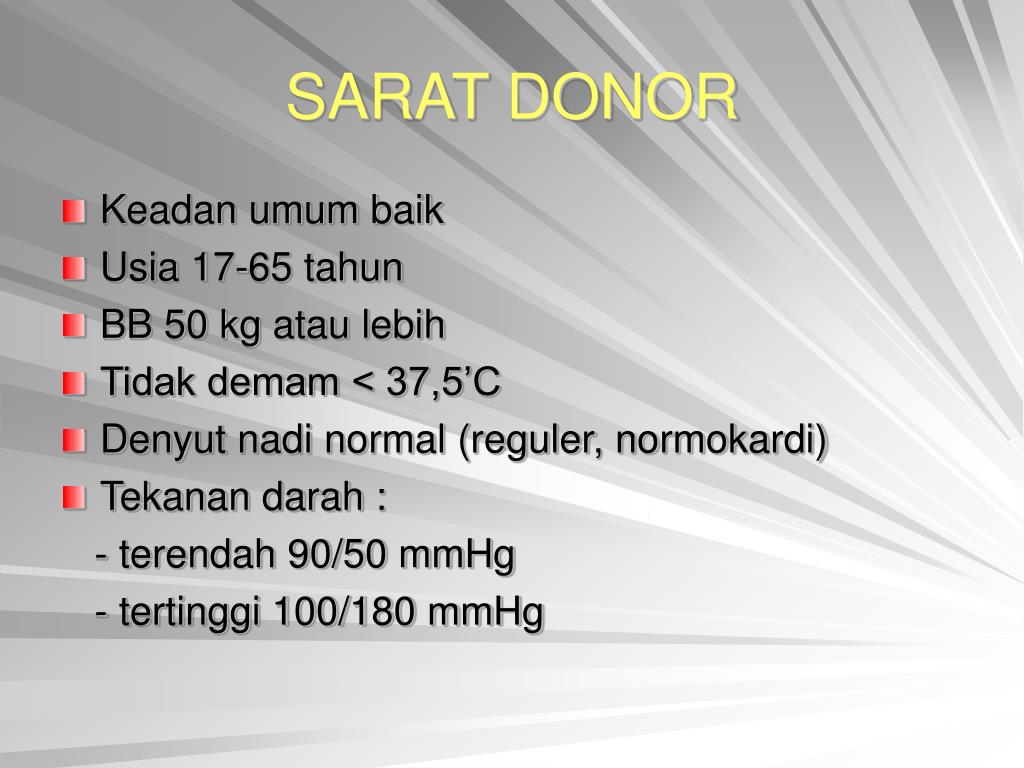 SARAT DONOR

Keadan umum baik

Usia 17-65 tahun

BB 50 kg atau lebih

Tidak demam < 37,5’C

Denyut nadi normal (reguler, normokardi)

Tekanan darah :

- terendah 90/50 mmHg

- tertinggi 100/180 mmHg